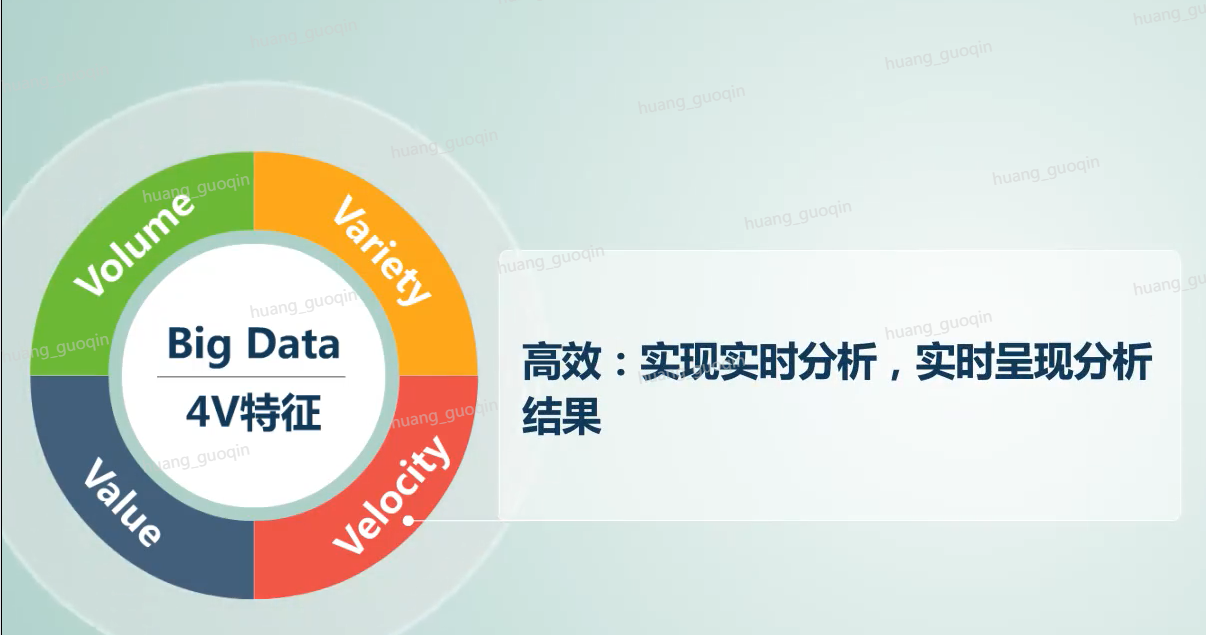 Volume
Variety
Big Data
4V特征
Value
Velocity

高效：实现实时分析，实时呈现分析结果

huang_guoqin